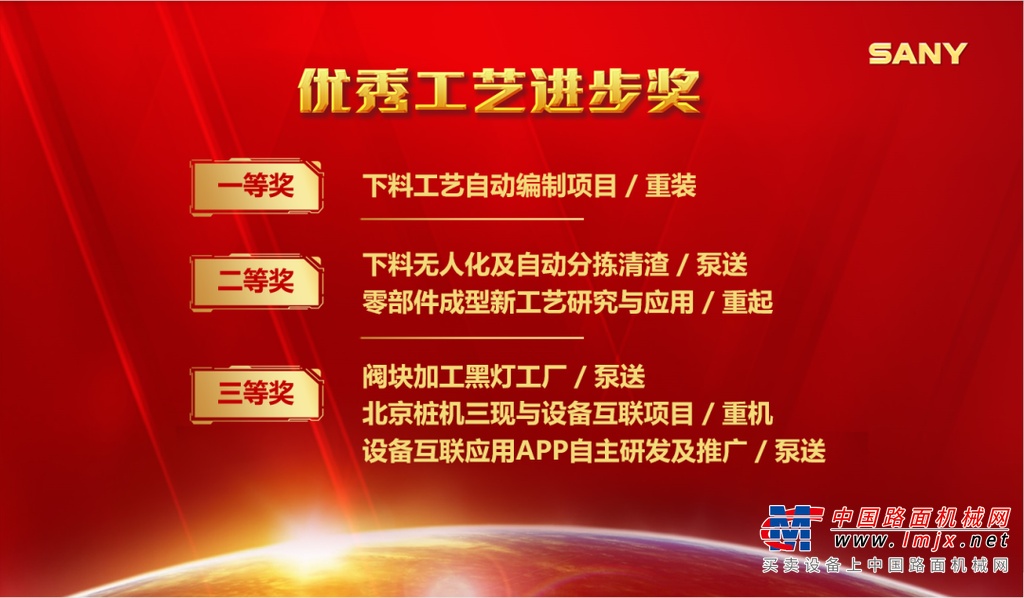 SANY

优秀工艺进步奖

一等奖

下料工艺自动编制项目 / 重装

二等奖

下料无人化及自动分拣清渣 / 泵送

零部件成型新工艺研究与应用 / 重起

三等奖

阀块加工黑灯工厂 / 泵送

北京桩机三现与设备互联项目 / 重机

设备互联应用APP自主研发及推广 / 泵送

中国路面机械网
www.lmjx.net
买卖设备上中国路面机械网